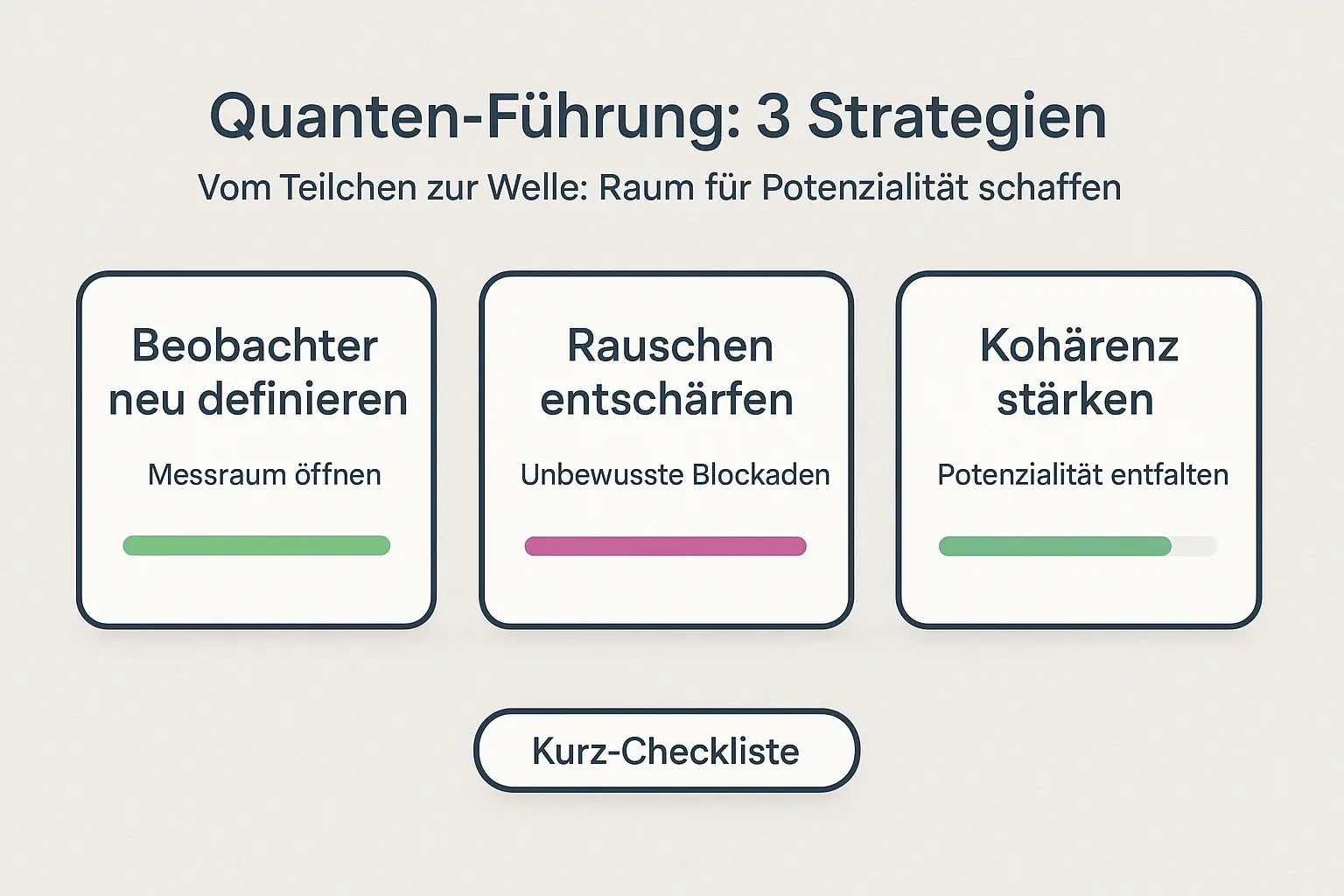 Quanten-Führung: 3 Strategien

Vom Teilchen zur Welle: Raum für Potenzialität schaffen

Beobachter neu definieren

Messraum öffnen

Rauschen entschärfen

Unbewusste Blockaden

Kohärenz stärken

Potenzialität entfalten

Kurz-Checkliste